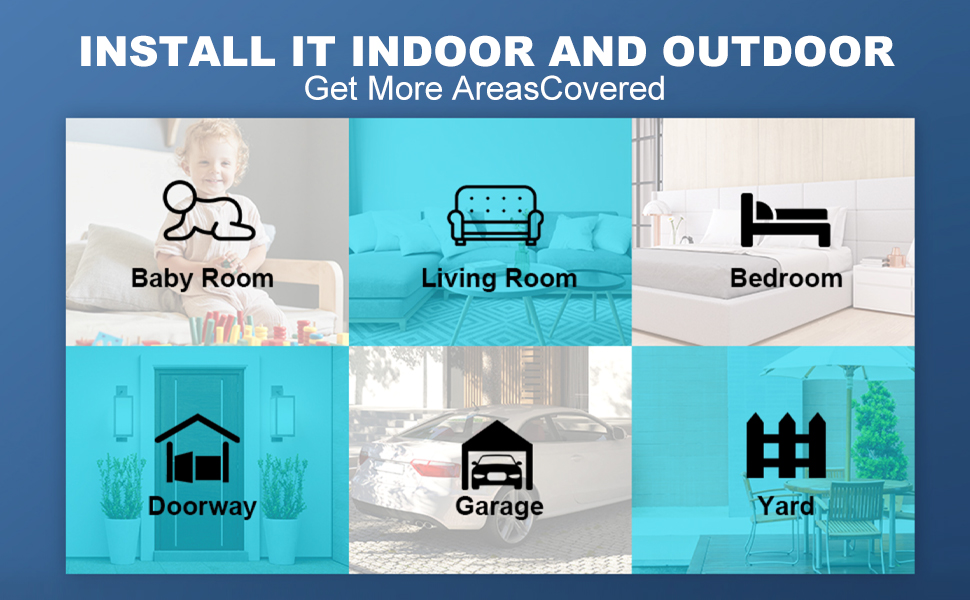 INSTALL IT INDOOR AND OUTDOOR
Get More AreasCovered

Baby Room

Living Room

Bedroom

Doorway

Garage

Yard